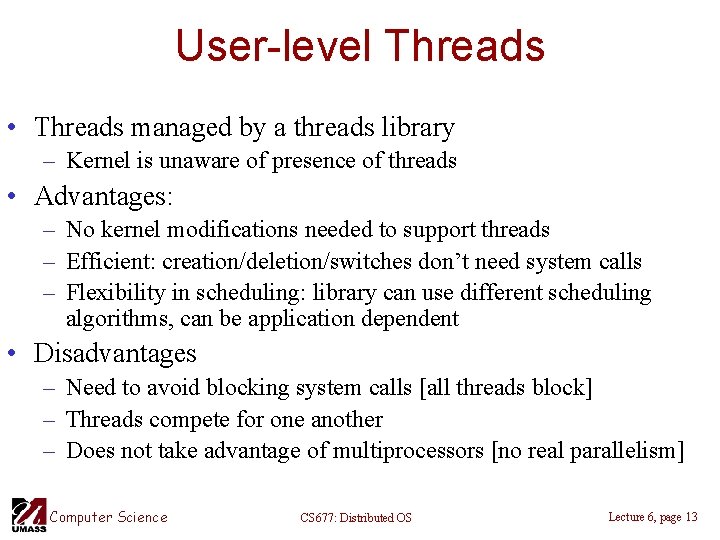 User-level Threads

• Threads managed by a threads library
 – Kernel is unaware of presence of threads
• Advantages:
 – No kernel modifications needed to support threads
 – Efficient: creation/deletion/switches don't need system calls
 – Flexibility in scheduling: library can use different scheduling algorithms, can be application dependent
• Disadvantages
 – Need to avoid blocking system calls [all threads block]
 – Threads compete for one another
 – Does not take advantage of multiprocessors [no real parallelism]

UMASS Computer Science CS677: Distributed OS Lecture 6, page 13